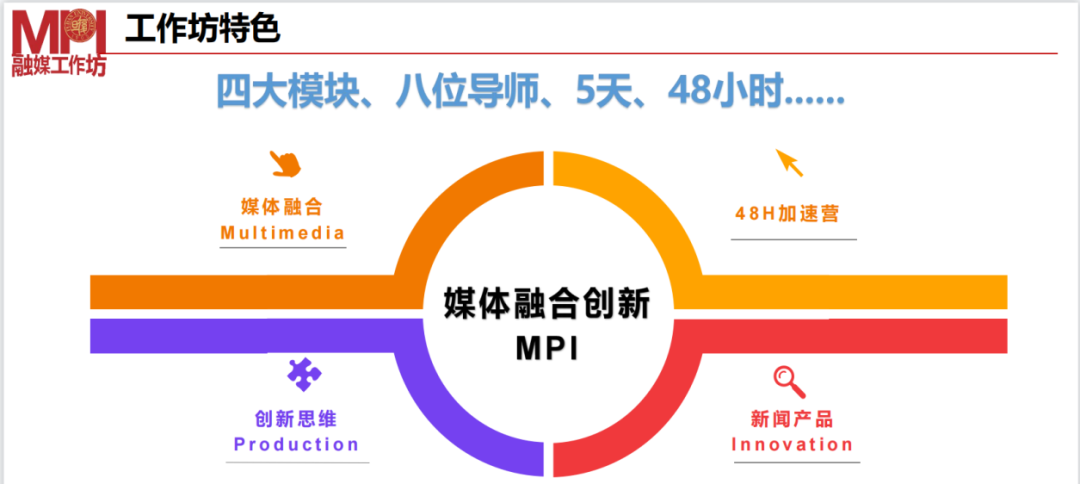 MPI
融媒工作坊

工作坊特色

四大模块、八位导师、5天、48小时……

媒体融合
Multimedia

48H加速营

媒体融合创新
MPI

创新思维
Production

新闻产品
Innovation